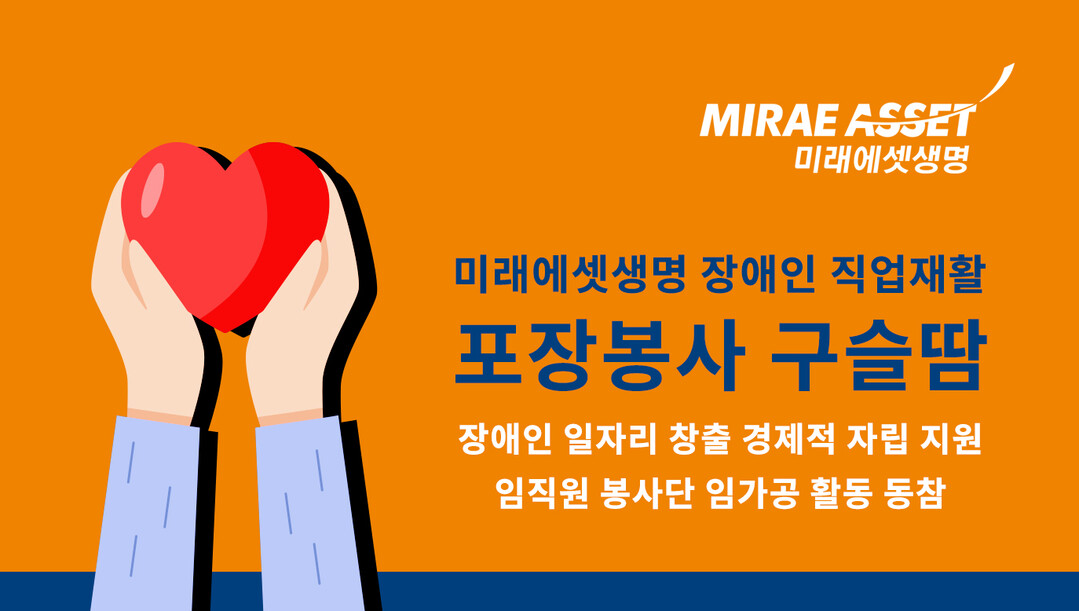 MIRAE ASSET
미래에셋생명

미래에셋생명 장애인 직업재활
포장봉사 구슬땀

장애인 일자리 창출 경제적 자립 지원
임직원 봉사단 임가공 활동 동참